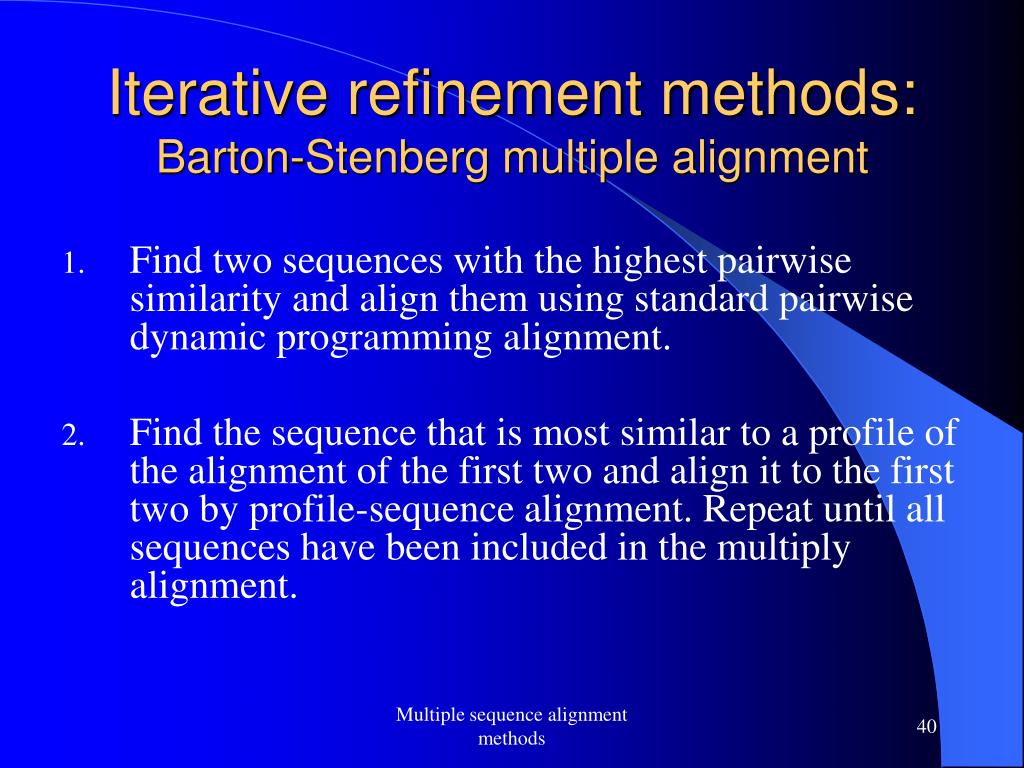 Iterative refinement methods:
Barton-Stenberg multiple alignment

1. Find two sequences with the highest pairwise similarity and align them using standard pairwise dynamic programming alignment.

2. Find the sequence that is most similar to a profile of the alignment of the first two and align it to the first two by profile-sequence alignment. Repeat until all sequences have been included in the multiply alignment.

Multiple sequence alignment methods

40